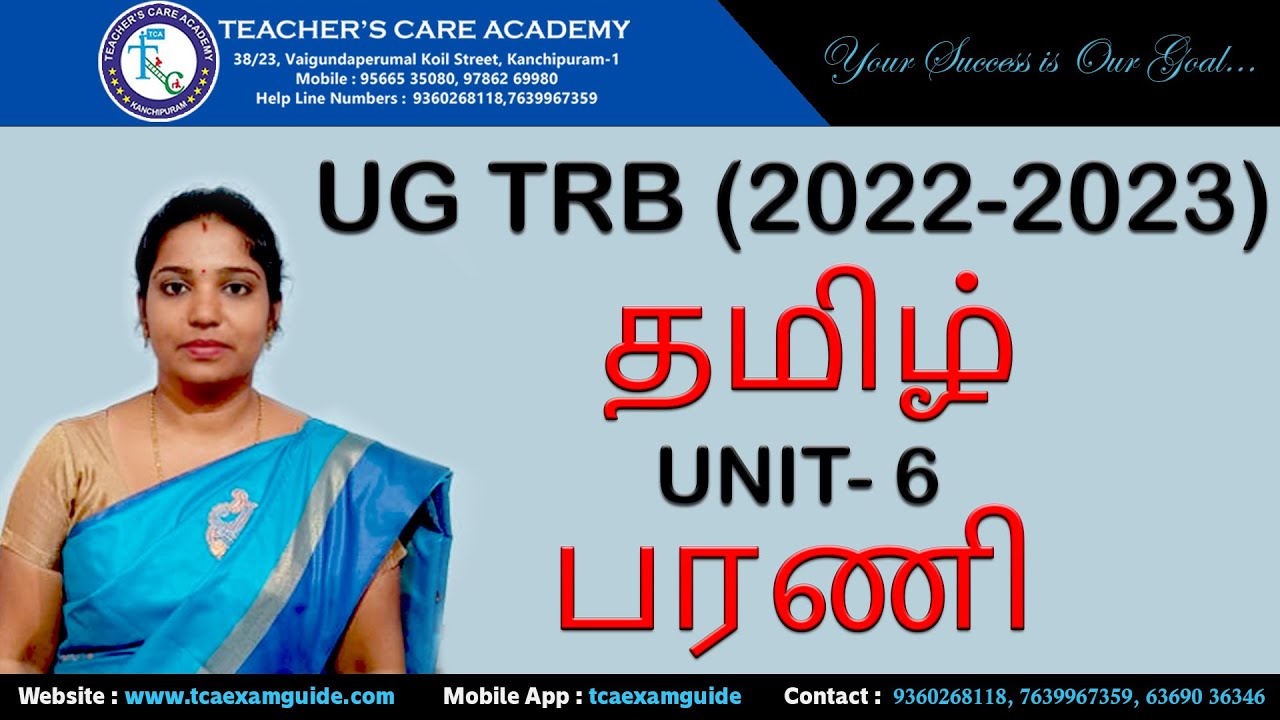 TEACHER'S CARE ACADEMY
TCA
KANCHIPURAM

TEACHER'S CARE ACADEMY
38/23, Vaigundaperumal Koil Street, Kanchipuram-1
Mobile : 95665 35080, 97862 69980
Help Line Numbers : 9360268118,7639967359

Your Success is Our Goal...

UG TRB (2022-2023)

தமிழ்

UNIT- 6

பரணி

Website : www.tcaexamguide.com Mobile App : tcaexamguide Contact : 9360268118, 7639967359, 63690 36346